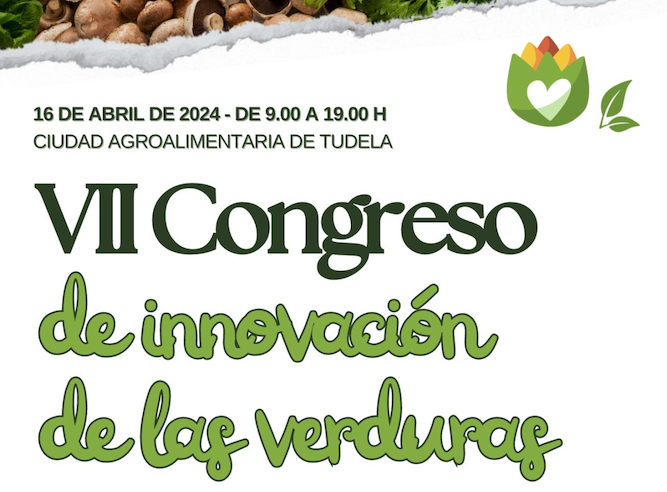 16 DE ABRIL DE 2024 - DE 9.00 A 19.00 H
CIUDAD AGROALIMENTARIA DE TUDELA

VII Congreso
de innovación
de las verduras